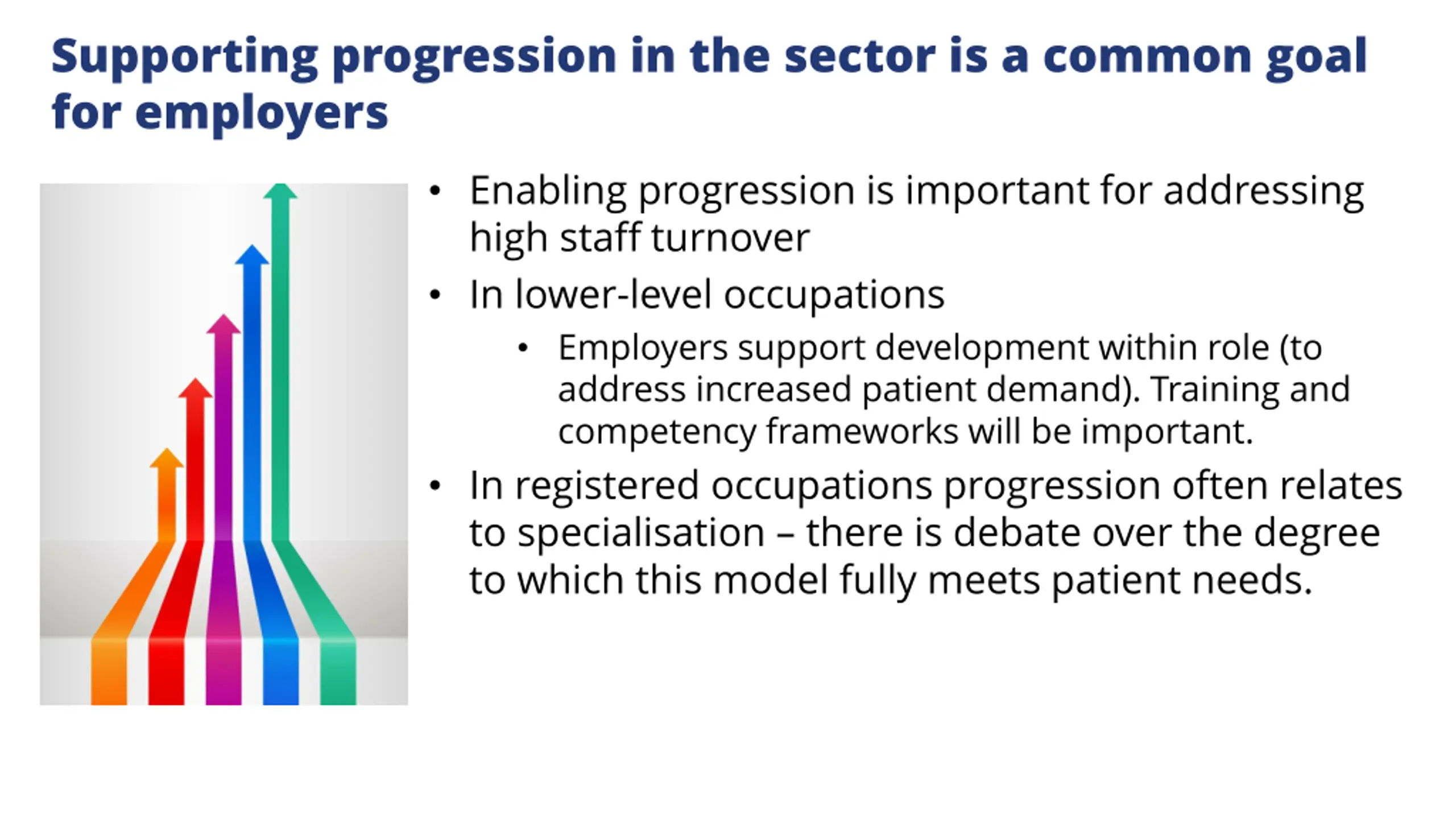 Supporting progression in the sector is a common goal for employers

• Enabling progression is important for addressing high staff turnover
• In lower-level occupations
  • Employers support development within role (to address increased patient demand). Training and competency frameworks will be important.
• In registered occupations progression often relates to specialisation – there is debate over the degree to which this model fully meets patient needs.